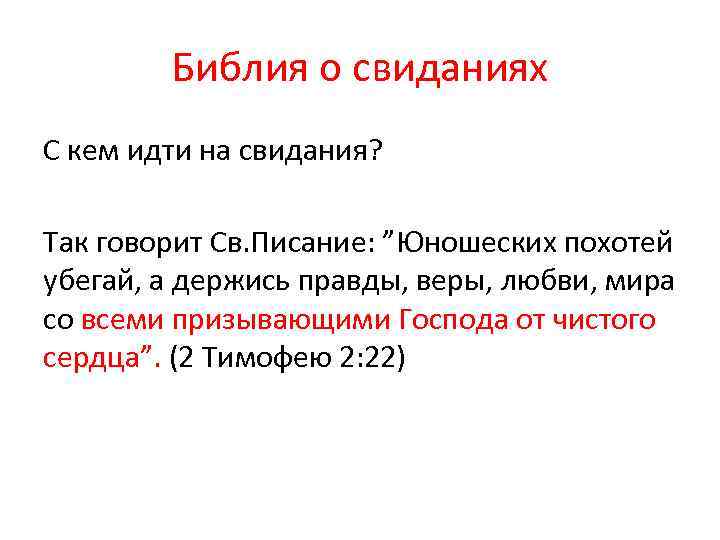 Библия о свиданиях

С кем идти на свидания?

Так говорит Св.Писание: ”Юношеских похотей убегай, а держись правды, веры, любви, мира со всеми призывающими Господа от чистого сердца”. (2 Тимофею 2:22)